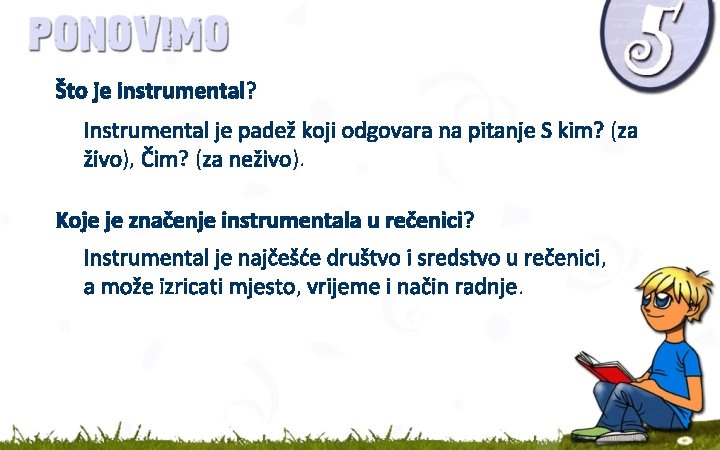 PONOVIMO

5

Što je instrumental?

Instrumental je padež koji odgovara na pitanje S kim? (za živo), Čim? (za neživo).

Koje je značenje instrumentala u rečenici?

Instrumental je najčešće društvo i sredstvo u rečenici, a može izricati mjesto, vrijeme i način radnje.